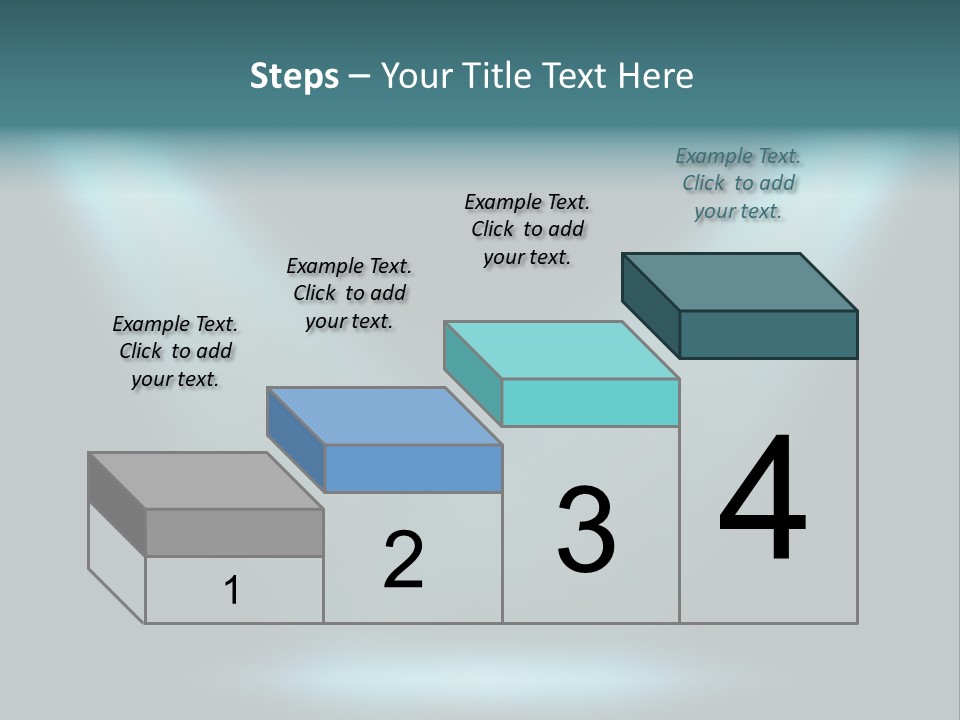 Steps – Your Title Text Here

Example Text. Click to add your text.

Example Text. Click to add your text.

Example Text. Click to add your text.

Example Text. Click to add your text.

1

2

3

4